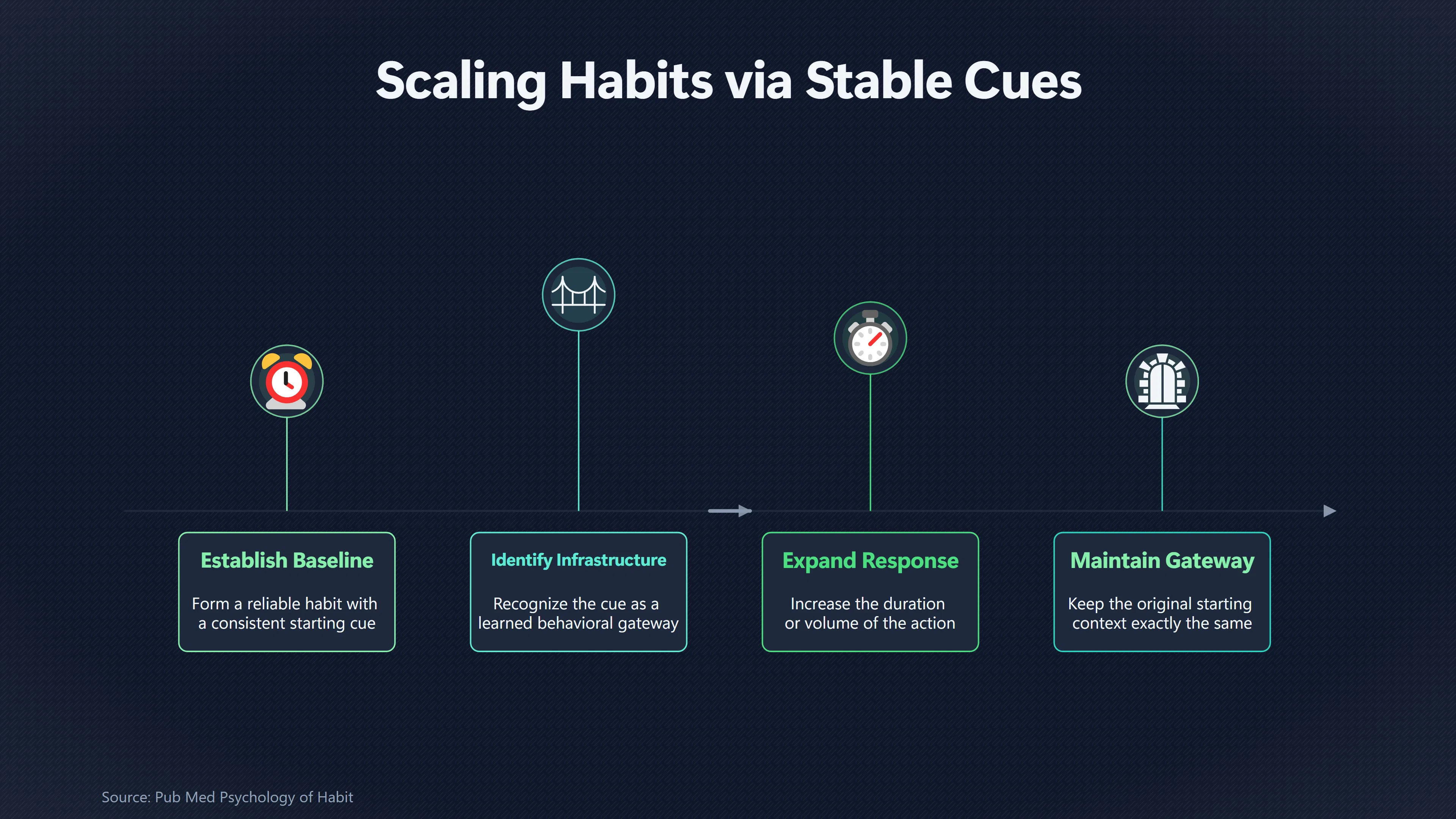 Scaling Habits via Stable Cues

Establish Baseline

Form a reliable habit with a consistent starting cue

Identify Infrastructure

Recognize the cue as a learned behavioral gateway

Expand Response

Increase the duration or volume of the action

Maintain Gateway

Keep the original starting context exactly the same

Source: Pub Med Psychology of Habit